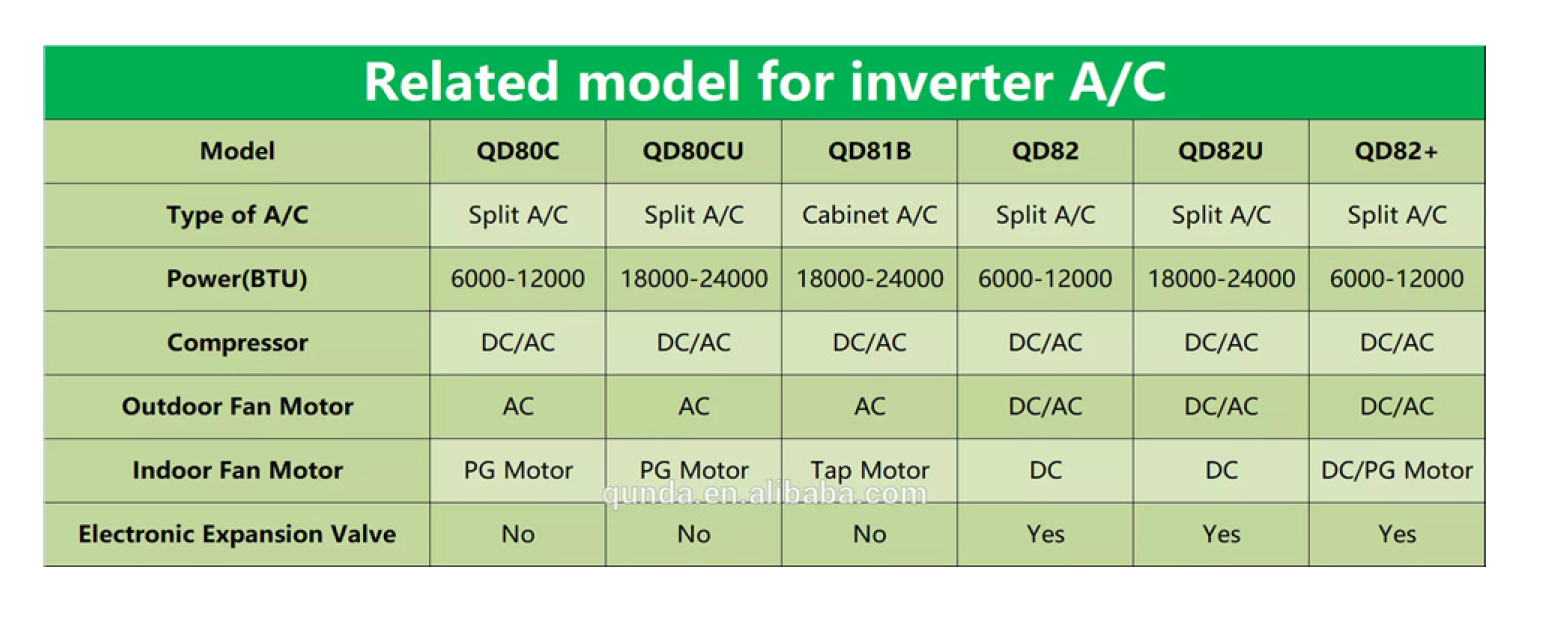 Related model for inverter A/C

| Model | QD80C | QD80CU | QD81B | QD82 | QD82U | QD82+ |
|---|---|---|---|---|---|---|
| Type of A/C | Split A/C | Split A/C | Cabinet A/C | Split A/C | Split A/C | Split A/C |
| Power(BTU) | 6000-12000 | 18000-24000 | 18000-24000 | 6000-12000 | 18000-24000 | 6000-12000 |
| Compressor | DC/AC | DC/AC | DC/AC | DC/AC | DC/AC | DC/AC |
| Outdoor Fan Motor | AC | AC | AC | DC/AC | DC/AC | DC/AC |
| Indoor Fan Motor | PG Motor | PG Motor | Tap Motor | DC | DC | DC/PG Motor |
| Electronic Expansion Valve | No | No | No | Yes | Yes | Yes |

qunda.en.alibaba.com